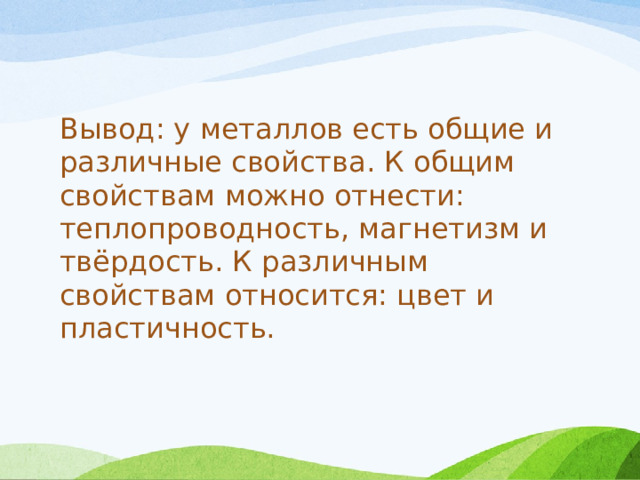 Вывод: у металлов есть общие и различные свойства. К общим свойствам можно отнести: теплопроводность, магнетизм и твёрдость. К различным свойствам относится: цвет и пластичность.